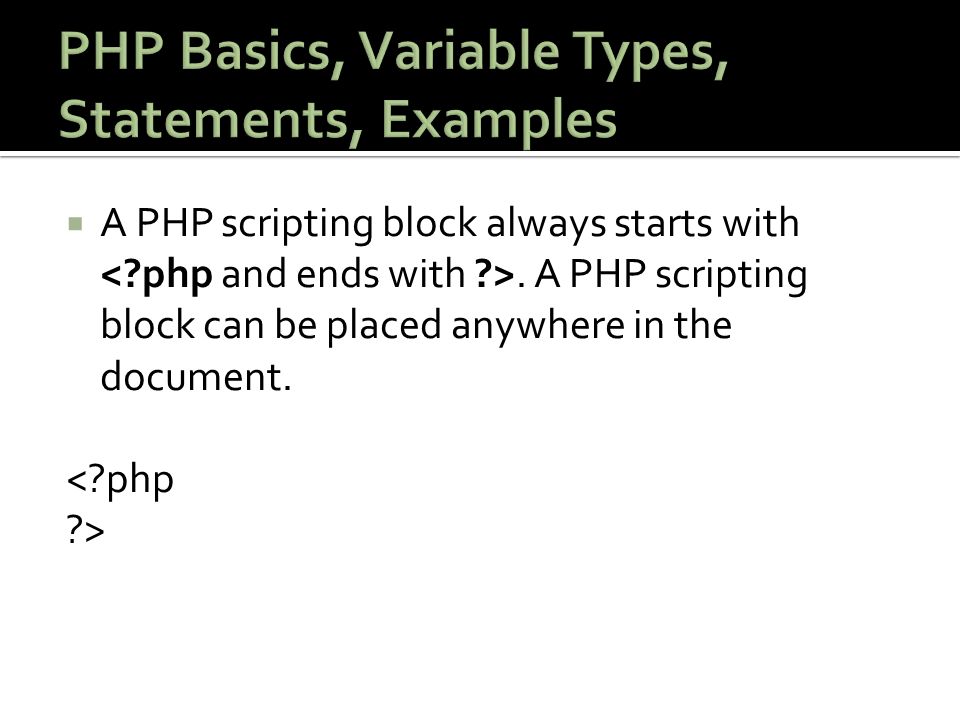 PHP Basics, Variable Types, Statements, Examples

A PHP scripting block always starts with <?php and ends with ?>. A PHP scripting block can be placed anywhere in the document.

<?php
?>